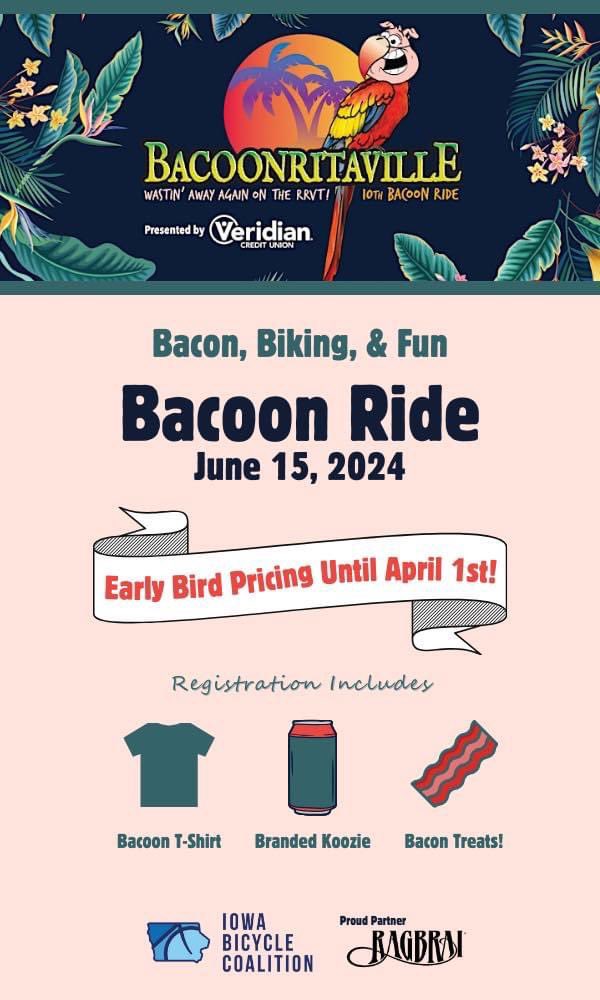 BACOONRITAVILLE
WASTIN' AWAY AGAIN ON THE RRVT! 10TH BACOON RIDE
Presented by Veridian CREDIT UNION

Bacon, Biking, & Fun
Bacoon Ride
June 15, 2024

Early Bird Pricing Until April 1st!

Registration Includes

Bacoon T-Shirt
Branded Koozie
Bacon Treats!

IOWA BICYCLE COALITION
Proud Partner
RAGBRAI